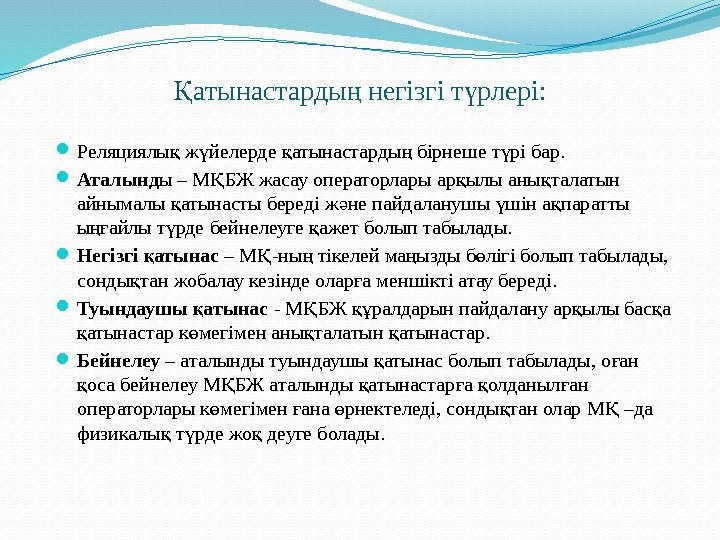 Қатынастардың негізгі түрлері:

Реляциялық жүйелерде қатынастардың бірнеше түрі бар.

Аталынды – МҚБЖ жасау операторлары арқылы анықталатын айнымалы қатынасты береді және пайдаланушы үшін ақпаратты ыңғайлы түрде бейнелеуге қажет болып табылады.

Негізгі қатынас – МҚ-ның тікелей маңызды бөлігі болып табылады, сондықтан жобалау кезінде оларға меншікті атау береді.

Туындаушы қатынас - МҚБЖ құралдарын пайдалану арқылы басқа қатынастар көмегімен анықталатын қатынастар.

Бейнелеу – аталынды туындаушы қатынас болып табылады, оған қоса бейнелеу МҚБЖ аталынды қатынастарға қолданылған операторлары көмегімен ғана өрнектеледі, сондықтан олар МҚ –да физикалық түрде жоқ деуге болады.